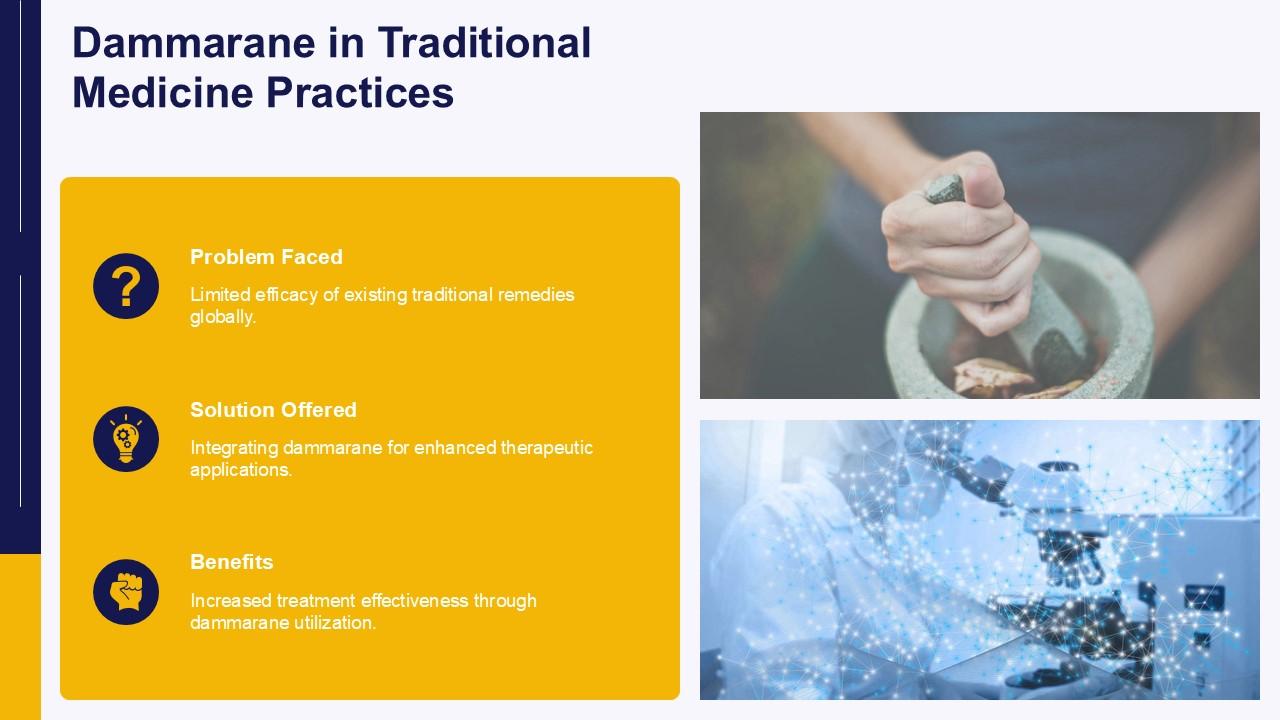 Dammarane in Traditional Medicine Practices

Problem Faced

Limited efficacy of existing traditional remedies globally.

Solution Offered

Integrating dammarane for enhanced therapeutic applications.

Benefits

Increased treatment effectiveness through dammarane utilization.